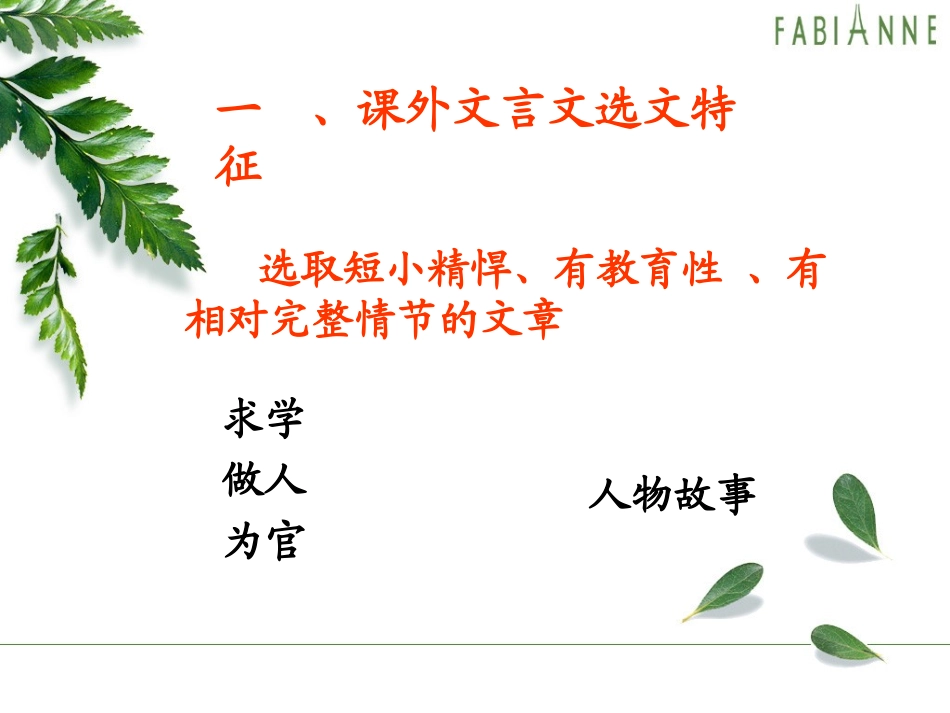 FABIANNE

一 、课外文言文选文特征

选取短小精悍、有教育性 、有相对完整情节的文章

求学
做人
为官

人物故事